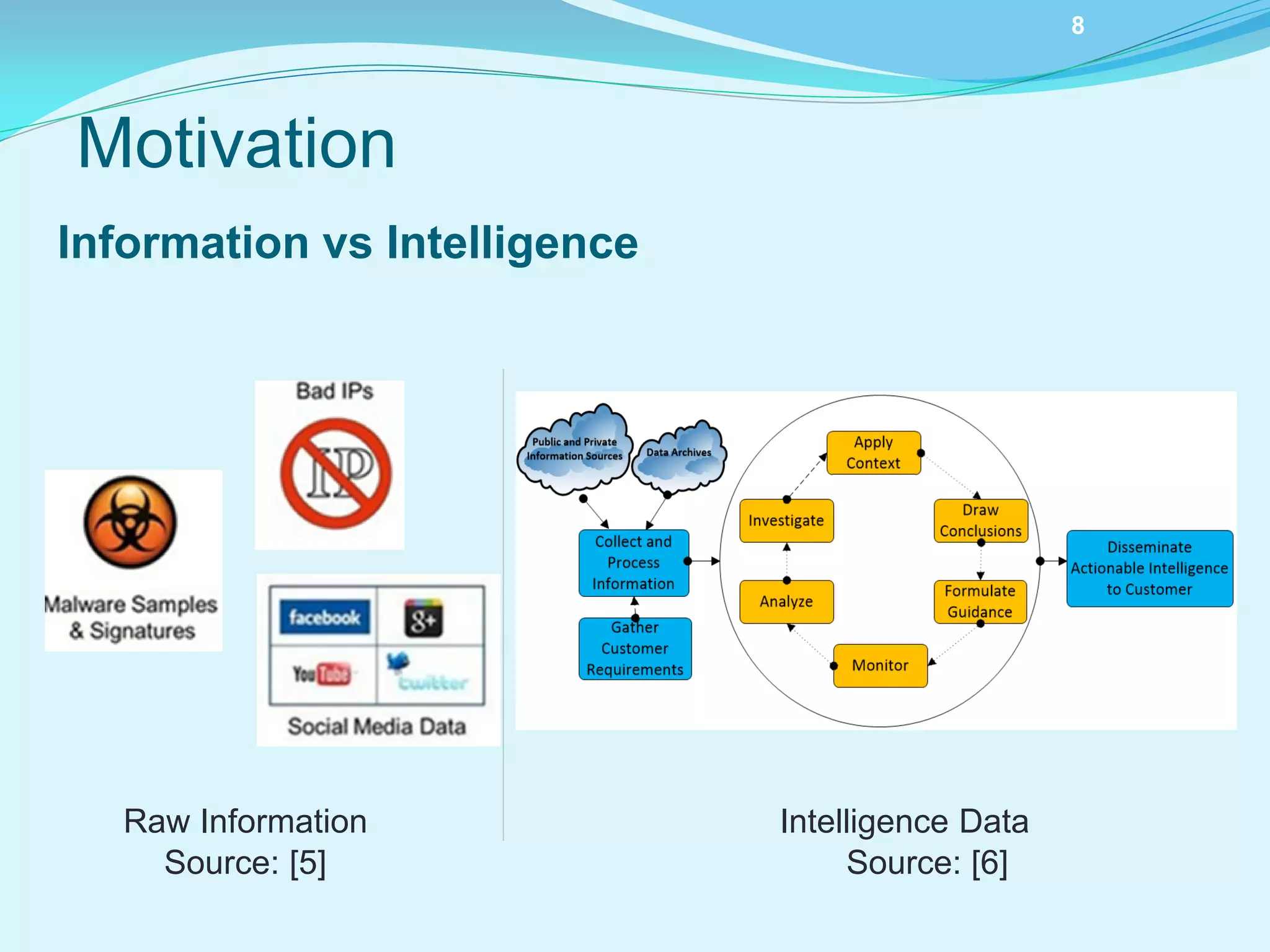 8

Motivation

Information vs Intelligence

Bad IPs

IP

Malware Samples & Signatures

facebook

g+

YouTube

twitter

Social Media Data

Public and Private Information Sources

Data Archives

Collect and Process Information

Gather Customer Requirements

Apply Context

Investigate

Draw Conclusions

Analyze

Formulate Guidance

Monitor

Disseminate Actionable Intelligence to Customer

Raw Information
Source: [5]

Intelligence Data
Source: [6]